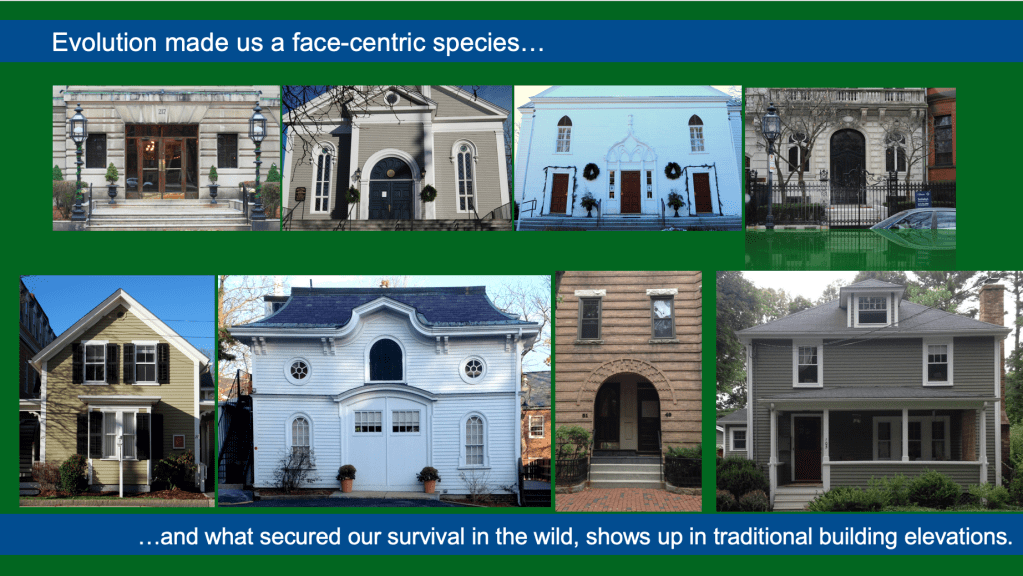 Evolution made us a face-centric species…

…and what secured our survival in the wild, shows up in traditional building elevations.